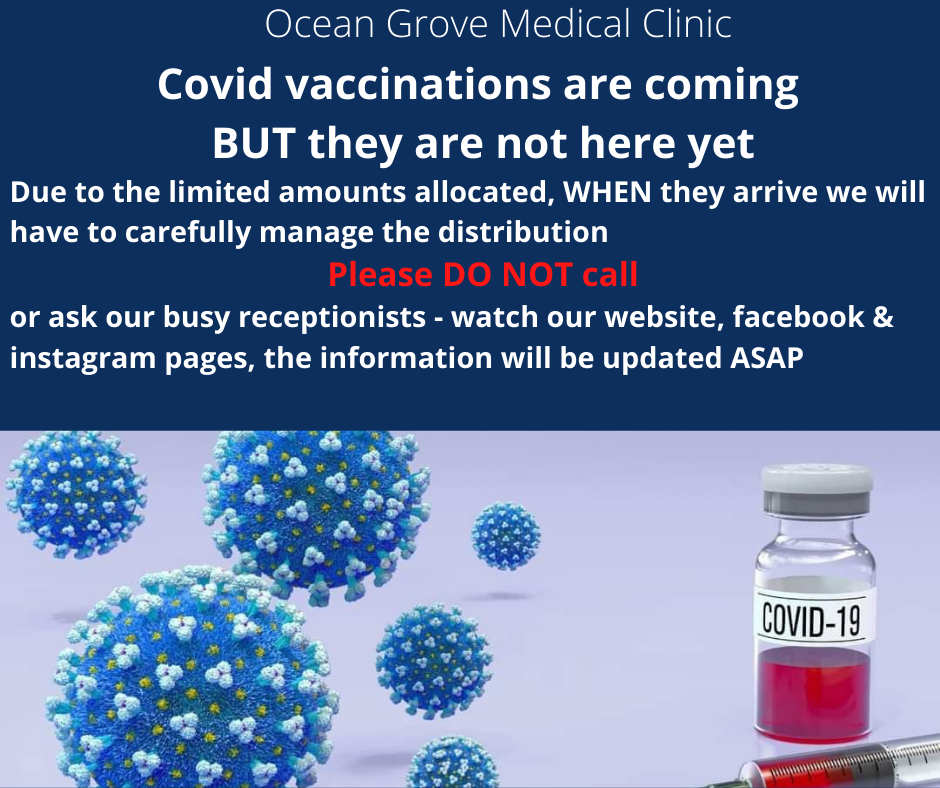 Ocean Grove Medical Clinic

Covid vaccinations are coming
BUT they are not here yet

Due to the limited amounts allocated, WHEN they arrive we will have to carefully manage the distribution

Please DO NOT call

or ask our busy receptionists - watch our website, facebook & instagram pages, the information will be updated ASAP

COVID-19